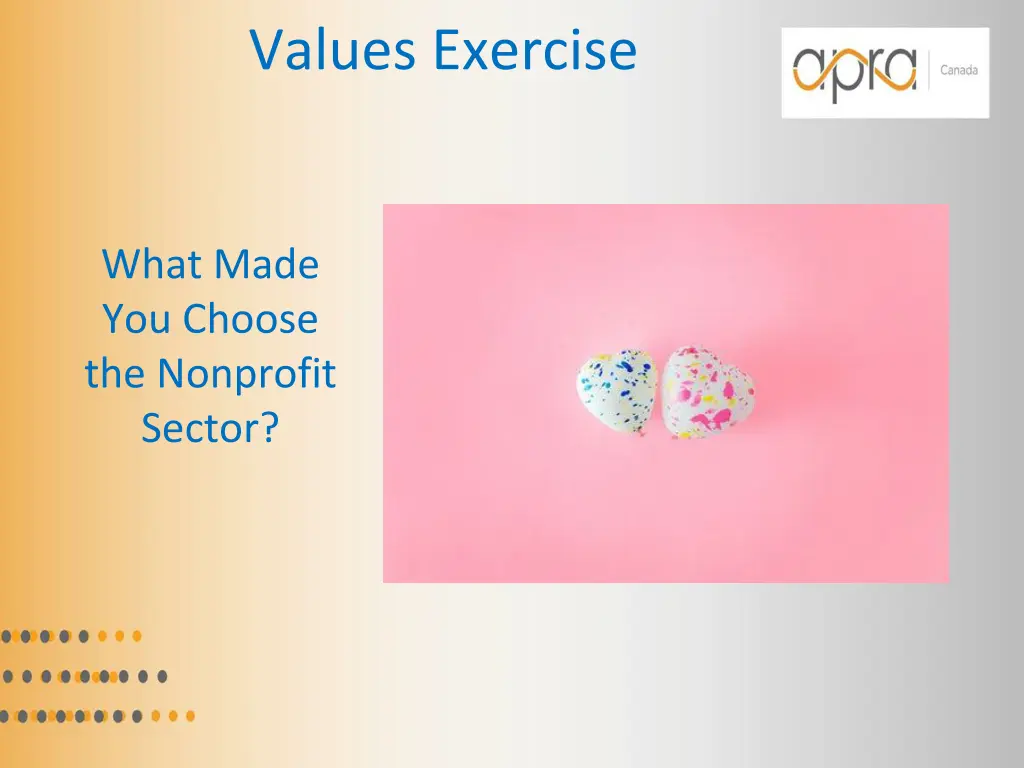 Values Exercise

apra Canada

What Made You Choose the Nonprofit Sector?